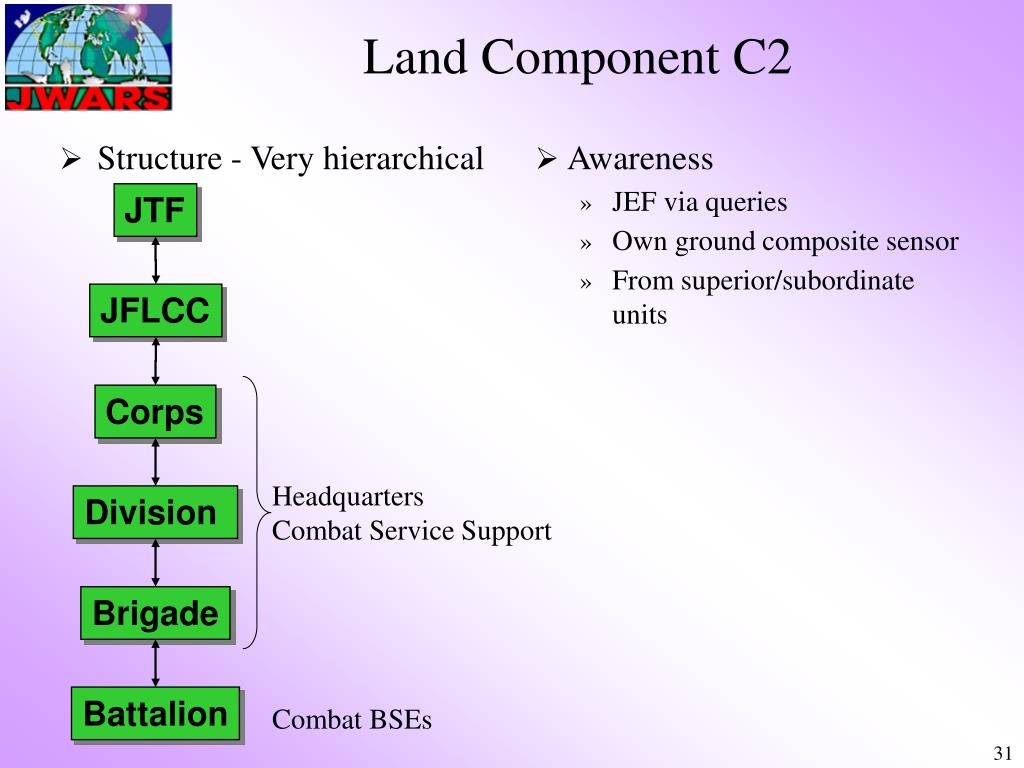 JWARS

Land Component C2

➢ Structure - Very hierarchical

JTF

JFLCC

Corps

Division

Brigade

Battalion

Headquarters
Combat Service Support

Combat BSEs

➢ Awareness

» JEF via queries

» Own ground composite sensor

» From superior/subordinate units

31